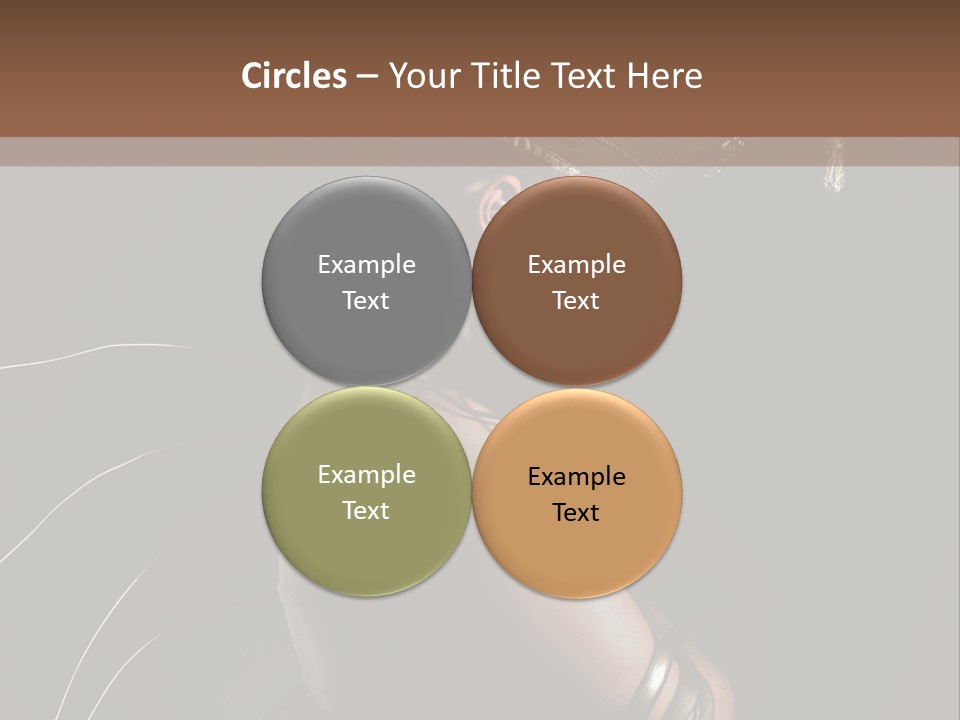 Circles – Your Title Text Here

Example Text

Example Text

Example Text

Example Text